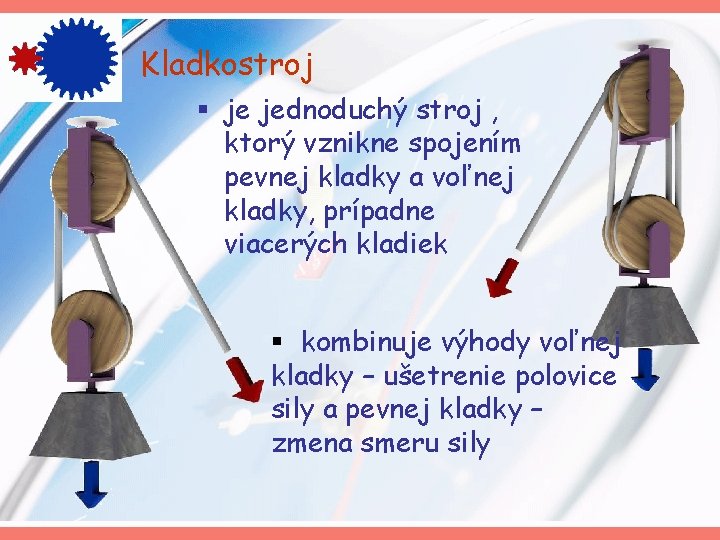 Kladkostroj

▪ je jednoduchý stroj , ktorý vznikne spojením pevnej kladky a voľnej kladky, prípadne viacerých kladiek

▪ kombinuje výhody voľnej kladky – ušetrenie polovice sily a pevnej kladky – zmena smeru sily